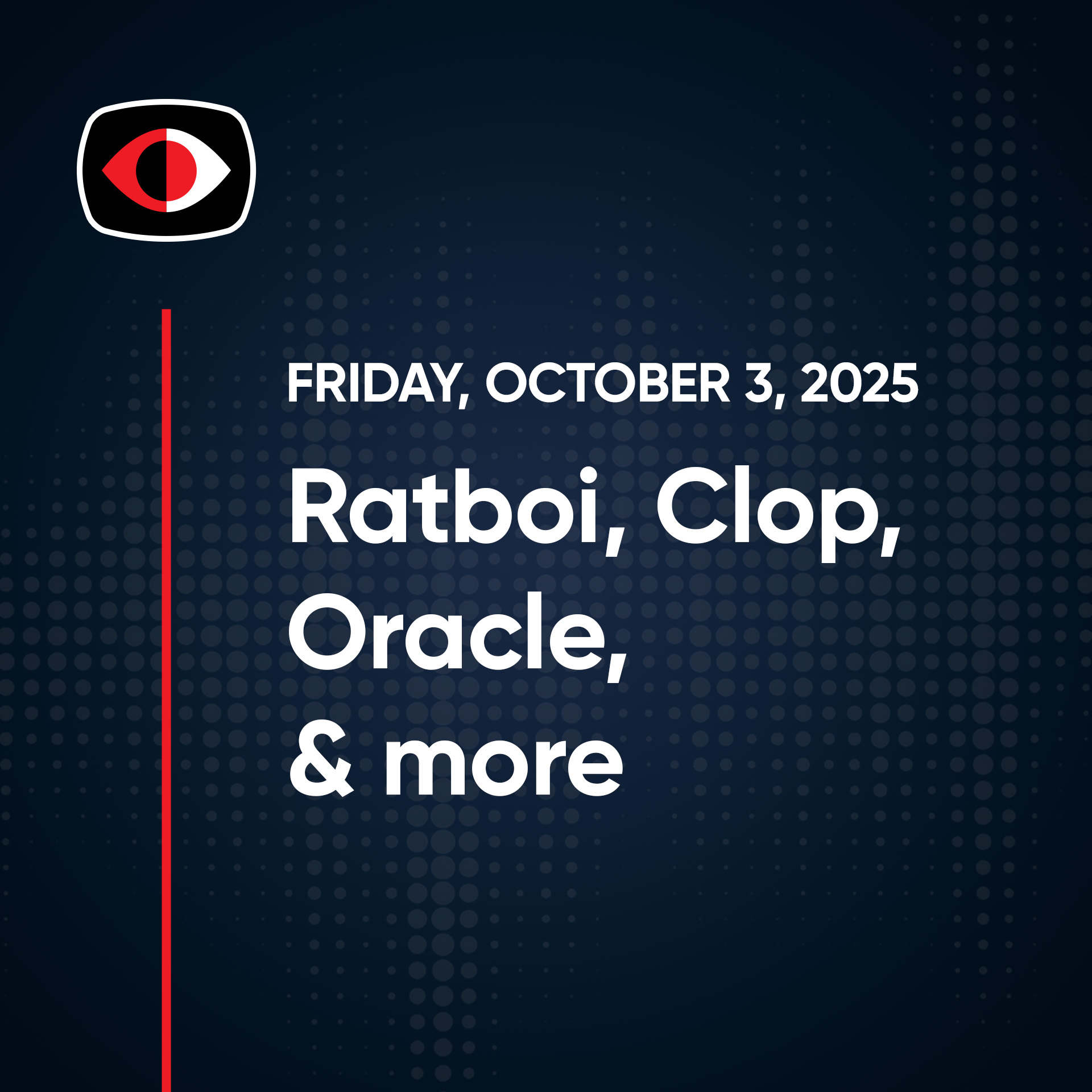 FRIDAY, OCTOBER 3, 2025

Ratboi, Clop, Oracle, & more